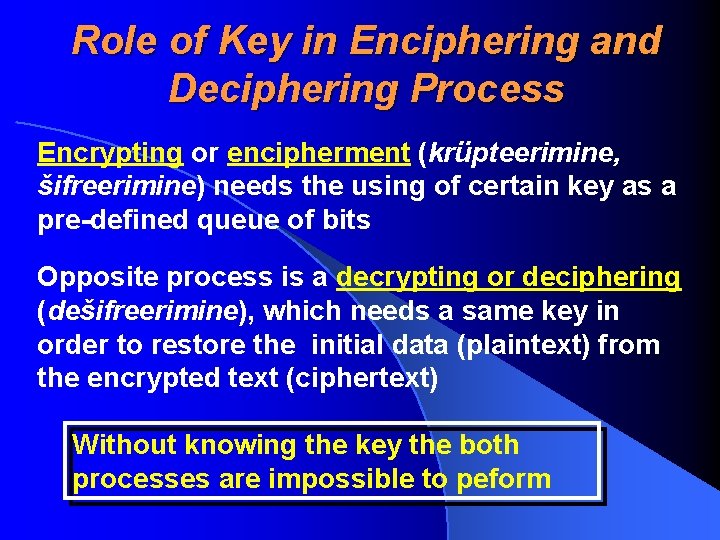 Role of Key in Enciphering and Deciphering Process

Encrypting or encipherment (krüpteerimine, šifreerimine) needs the using of certain key as a pre-defined queue of bits

Opposite process is a decrypting or deciphering (dešifreerimine), which needs a same key in order to restore the initial data (plaintext) from the encrypted text (ciphertext)

Without knowing the key the both processes are impossible to peform